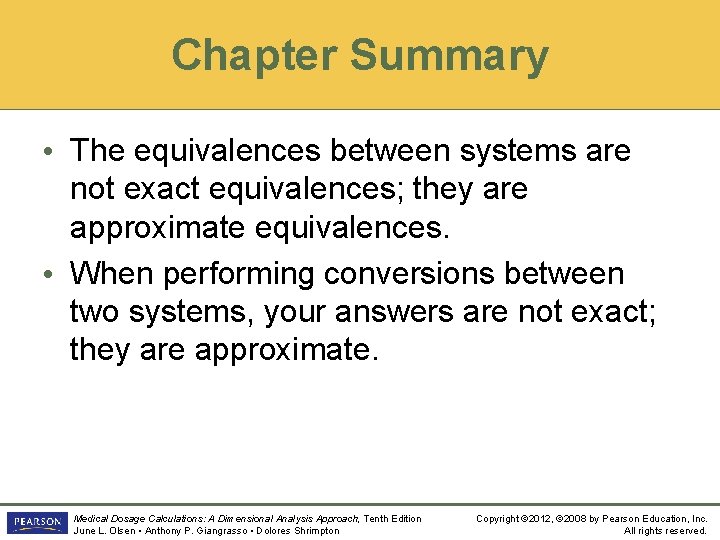 Chapter Summary

• The equivalences between systems are not exact equivalences; they are approximate equivalences.

• When performing conversions between two systems, your answers are not exact; they are approximate.

PEARSON

Medical Dosage Calculations: A Dimensional Analysis Approach, Tenth Edition
June L. Olsen • Anthony P. Giangrasso • Dolores Shrimpton

Copyright ©2012, ©2008 by Pearson Education, Inc.
All rights reserved.